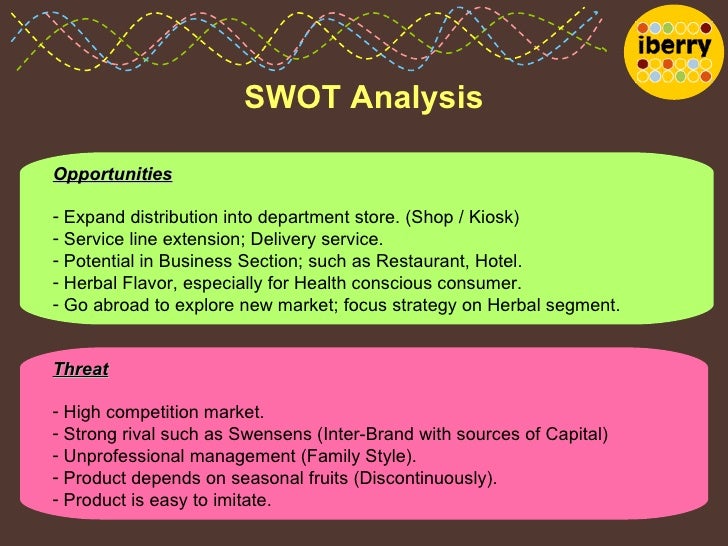 iberry

SWOT Analysis

Opportunities

- Expand distribution into department store. (Shop / Kiosk)
- Service line extension; Delivery service.
- Potential in Business Section; such as Restaurant, Hotel.
- Herbal Flavor, especially for Health conscious consumer.
- Go abroad to explore new market; focus strategy on Herbal segment.

Threat

- High competition market.
- Strong rival such as Swensens (Inter-Brand with sources of Capital)
- Unprofessional management (Family Style).
- Product depends on seasonal fruits (Discontinuously).
- Product is easy to imitate.